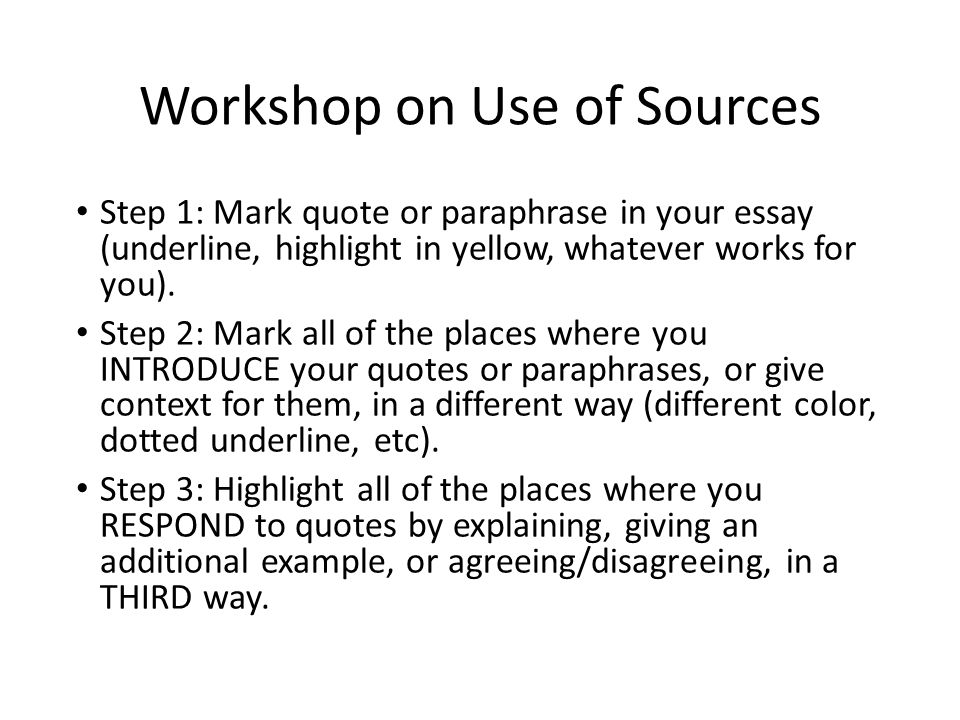 Workshop on Use of Sources

• Step 1: Mark quote or paraphrase in your essay (underline, highlight in yellow, whatever works for you).

• Step 2: Mark all of the places where you INTRODUCE your quotes or paraphrases, or give context for them, in a different way (different color, dotted underline, etc).

• Step 3: Highlight all of the places where you RESPOND to quotes by explaining, giving an additional example, or agreeing/disagreeing, in a THIRD way.